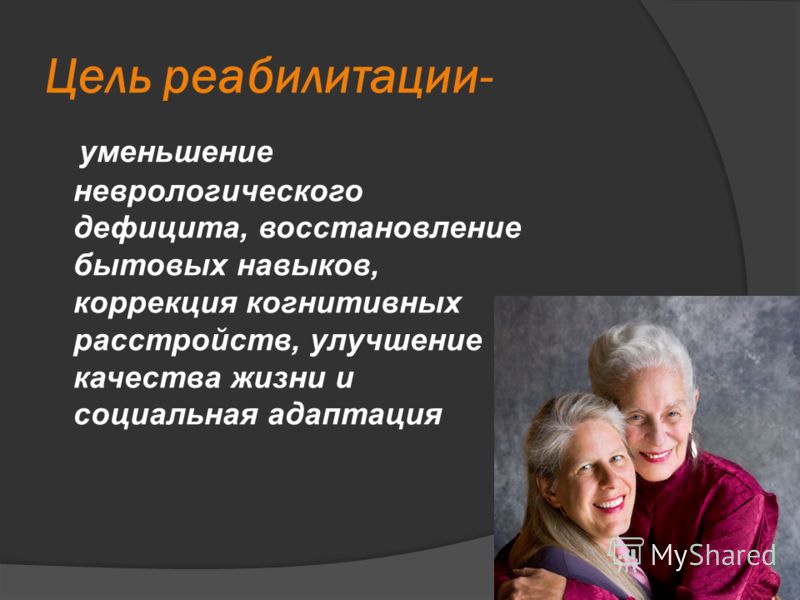 Цель реабилитации-

уменьшение неврологического дефицита, восстановление бытовых навыков, коррекция когнитивных расстройств, улучшение качества жизни и социальная адаптация

MyShared